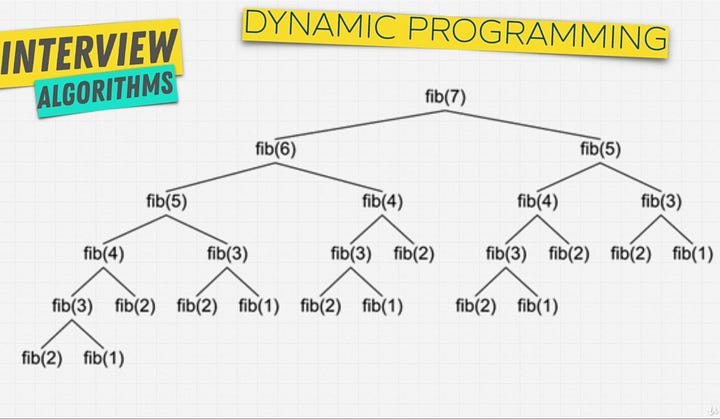 INTERVIEW
ALGORITHMS

DYNAMIC PROGRAMMING

fib(7)

fib(6) fib(5)

fib(5) fib(4) fib(4) fib(3)

fib(4) fib(3) fib(3) fib(2) fib(3) fib(2) fib(2) fib(1)

fib(3) fib(2) fib(2) fib(1) fib(2) fib(1) fib(2) fib(1)

fib(2) fib(1)